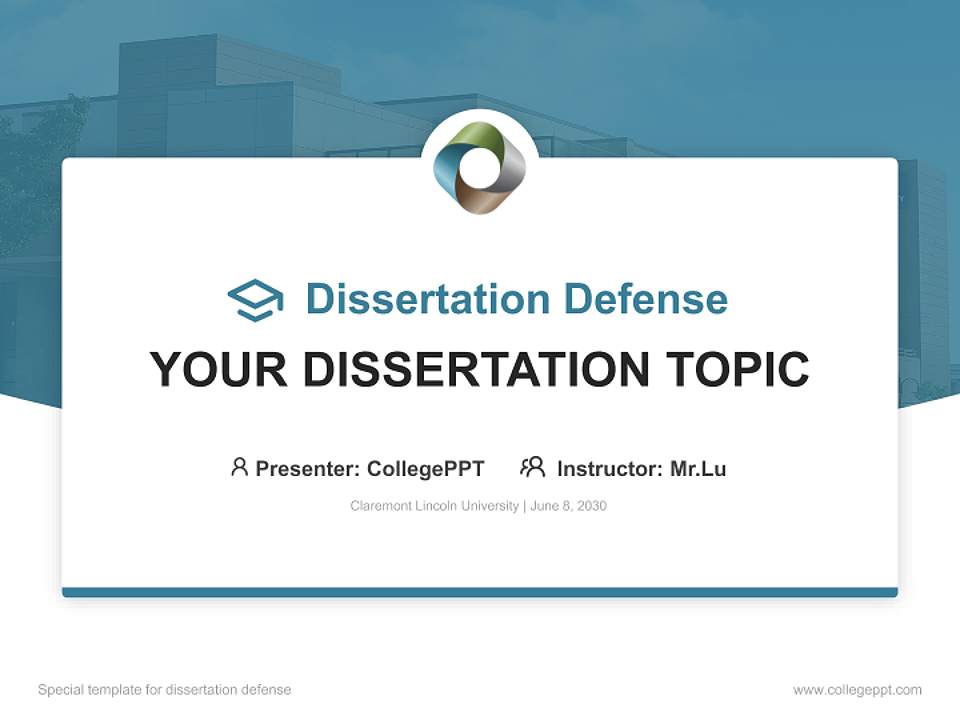 Dissertation Defense

YOUR DISSERTATION TOPIC

Presenter: CollegePPT Instructor: Mr.Lu

Claremont Lincoln University | June 8, 2030

Special template for dissertation defense

www.collegeppt.com